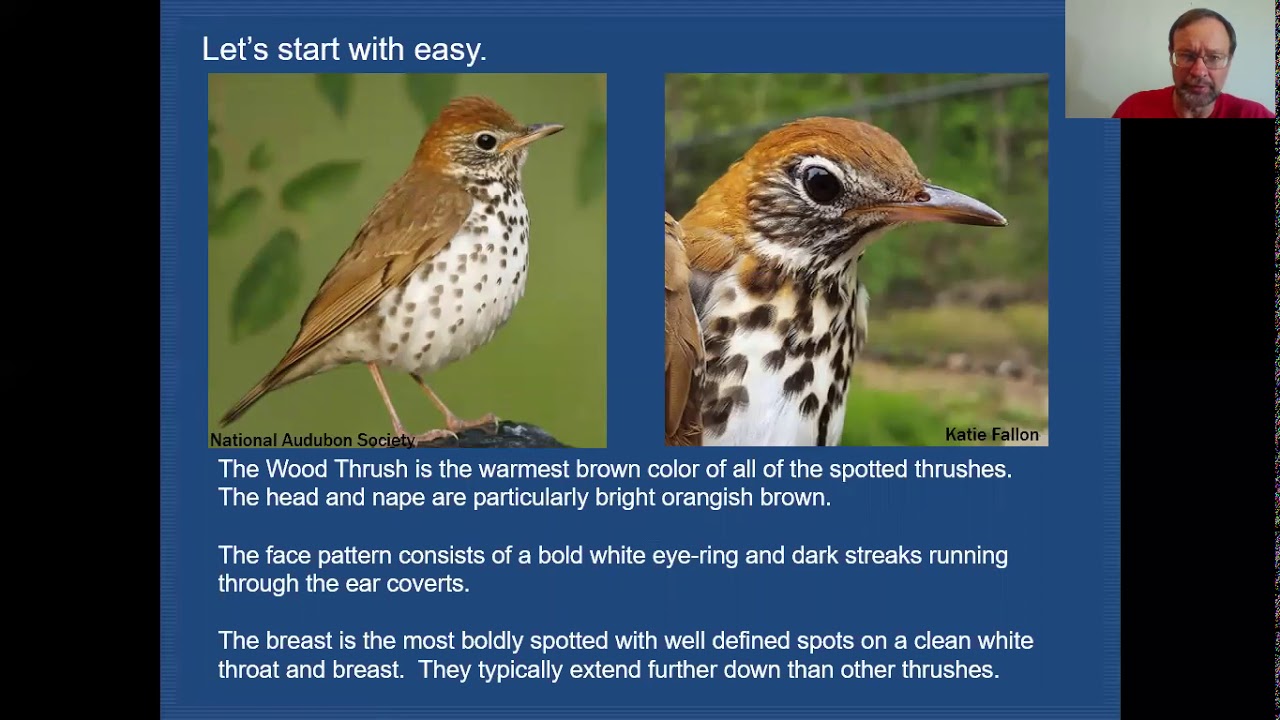 Let's start with easy.

National Audubon Society

Katie Fallon

The Wood Thrush is the warmest brown color of all of the spotted thrushes. The head and nape are particularly bright orangish brown.

The face pattern consists of a bold white eye-ring and dark streaks running through the ear coverts.

The breast is the most boldly spotted with well defined spots on a clean white throat and breast.  They typically extend further down than other thrushes.